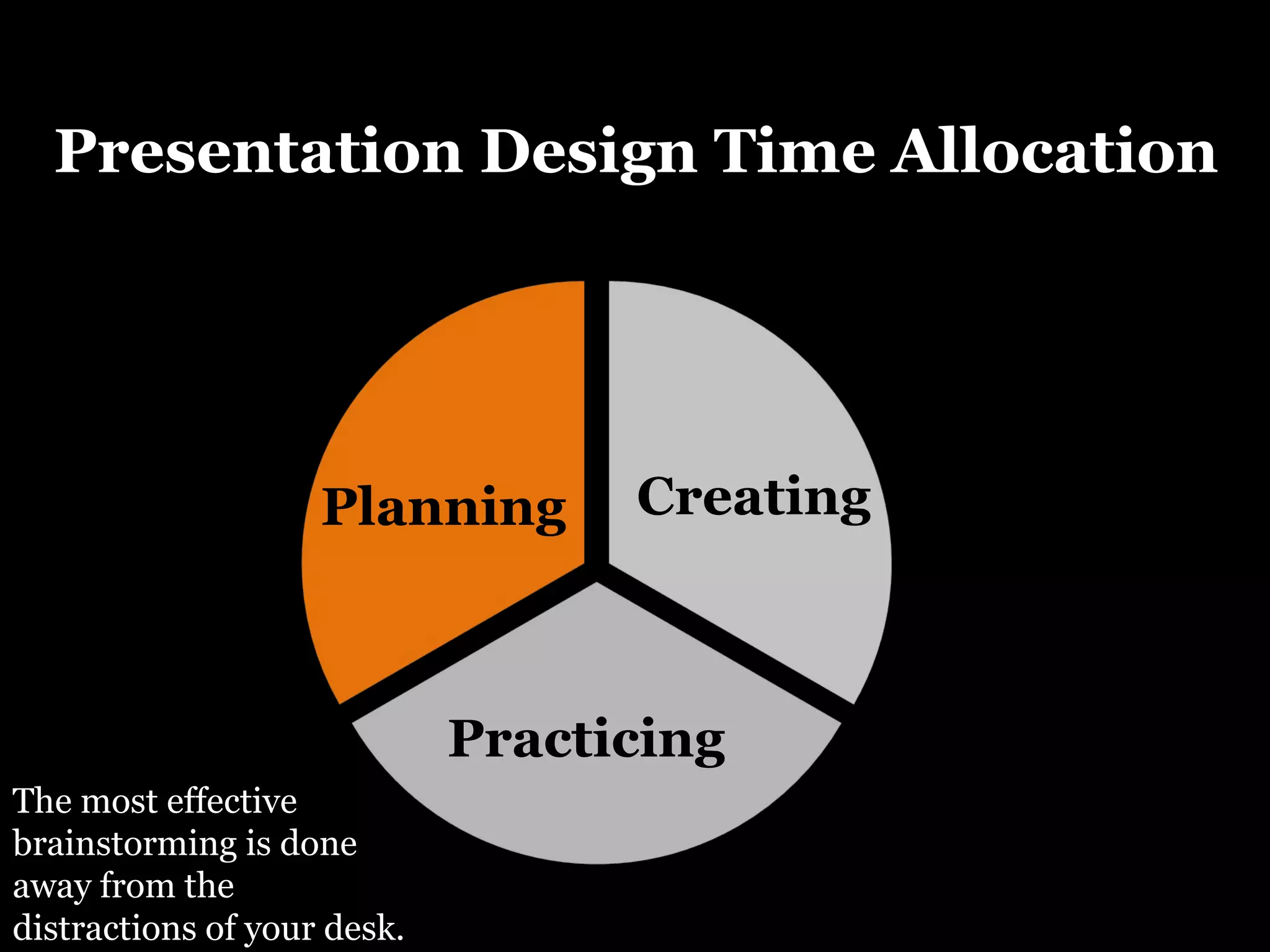 Presentation Design Time Allocation

Planning

Creating

Practicing

The most effective brainstorming is done away from the distractions of your desk.